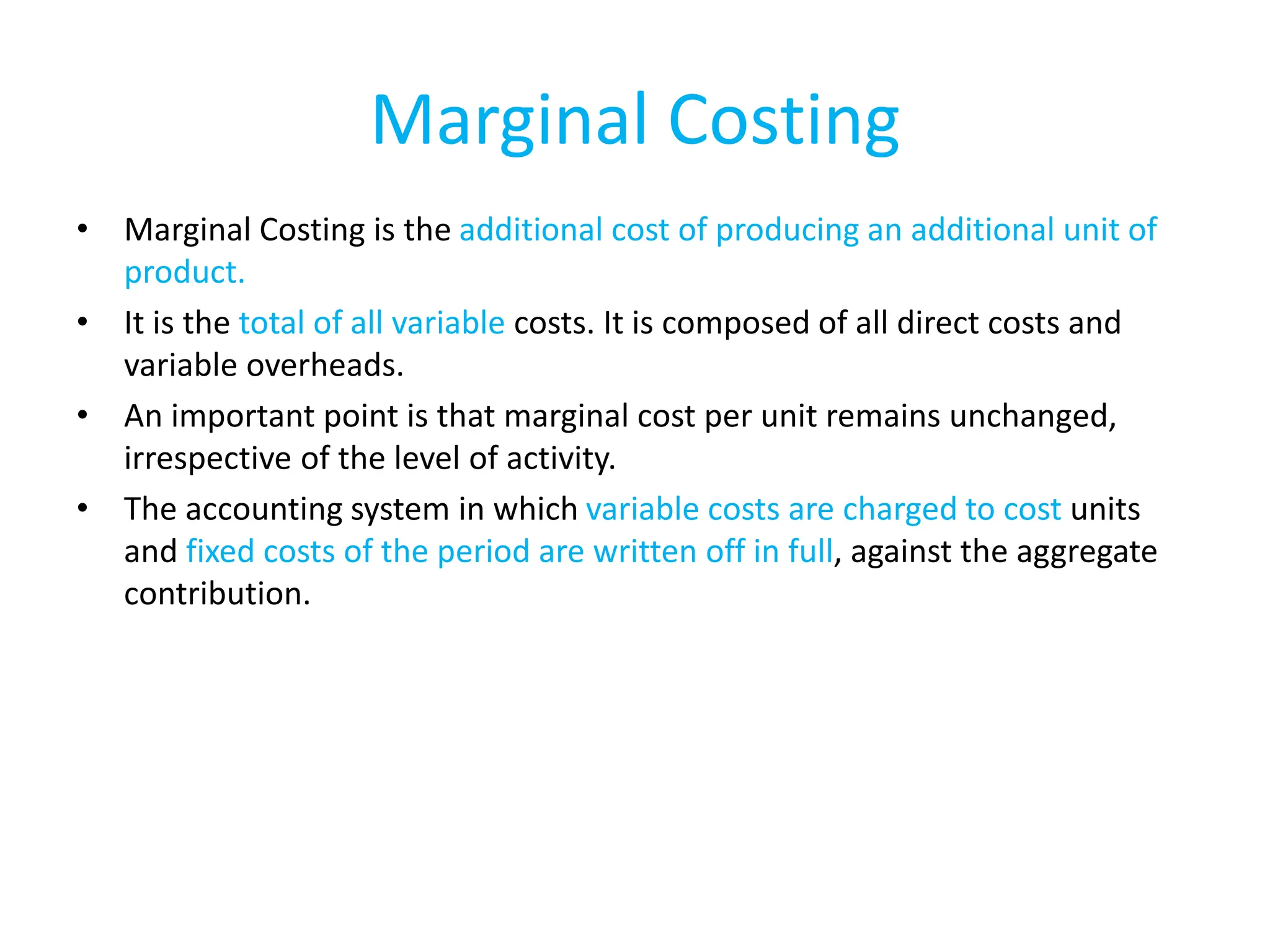 Marginal Costing

• Marginal Costing is the additional cost of producing an additional unit of product.

• It is the total of all variable costs. It is composed of all direct costs and variable overheads.

• An important point is that marginal cost per unit remains unchanged, irrespective of the level of activity.

• The accounting system in which variable costs are charged to cost units and fixed costs of the period are written off in full, against the aggregate contribution.